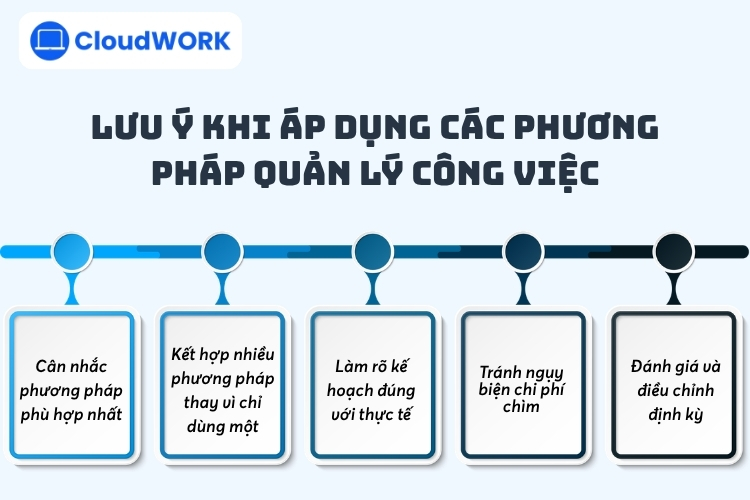 CloudWORK

LƯU Ý KHI ÁP DỤNG CÁC PHƯƠNG PHÁP QUẢN LÝ CÔNG VIỆC

Cân nhắc phương pháp phù hợp nhất

Kết hợp nhiều phương pháp thay vì chỉ dùng một

Làm rõ kế hoạch đúng với thực tế

Tránh ngụy biện chi phí chìm

Đánh giá và điều chỉnh định kỳ